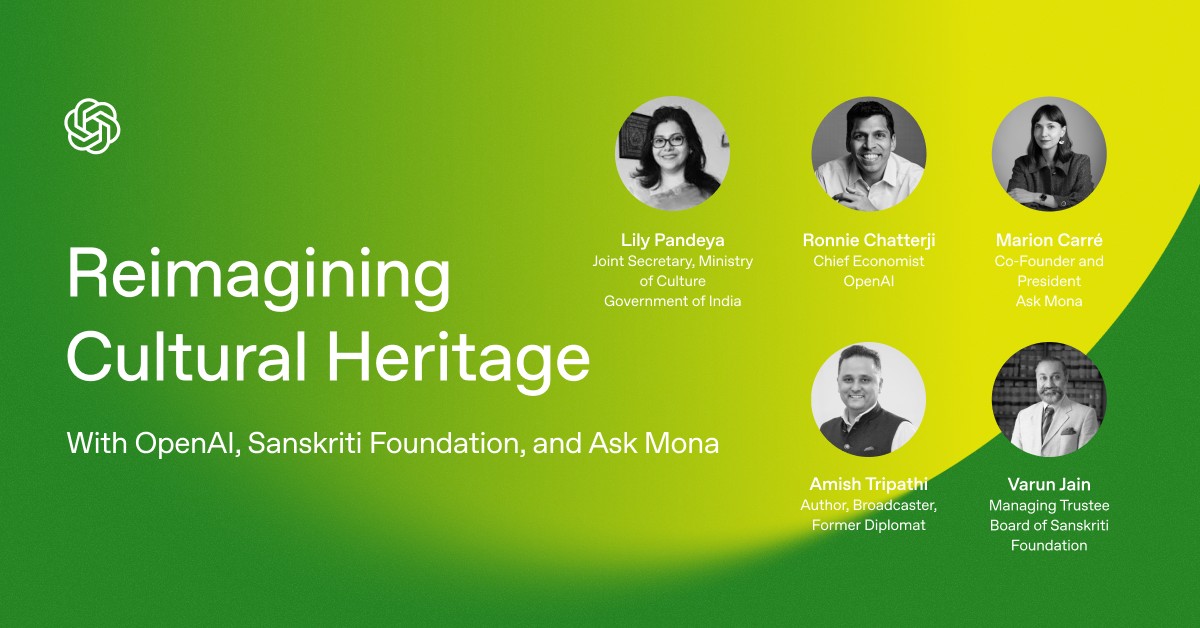 Reimagining Cultural Heritage

With OpenAI, Sanskriti Foundation, and Ask Mona

Lily Pandeya
Joint Secretary, Ministry of Culture
Government of India

Ronnie Chatterji
Chief Economist
OpenAI

Marion Carré
Co-Founder and President
Ask Mona

Amish Tripathi
Author, Broadcaster, Former Diplomat

Varun Jain
Managing Trustee
Board of Sanskriti Foundation